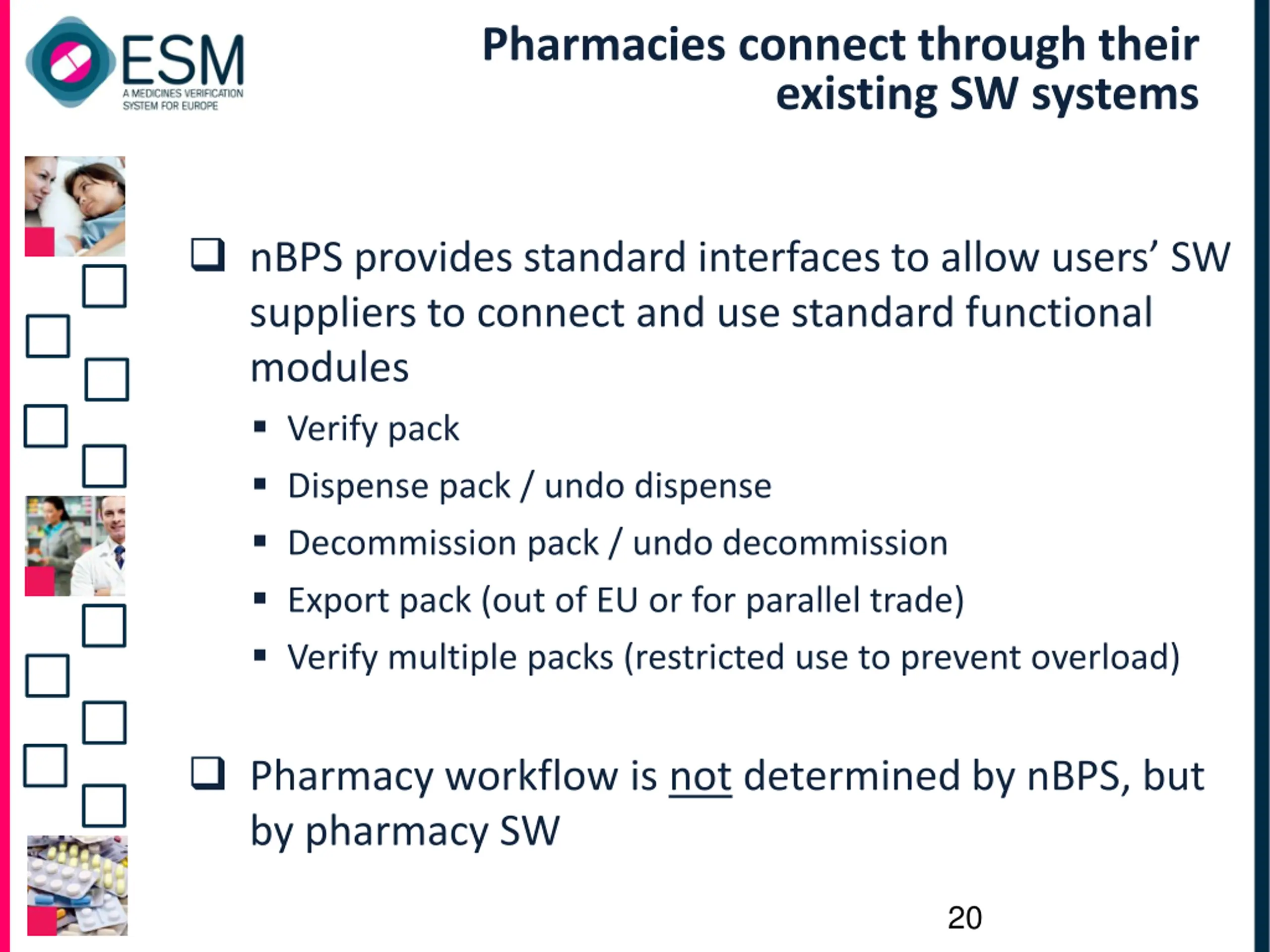 ESM
A MEDICINES VERIFICATION SYSTEM FOR EUROPE

Pharmacies connect through their existing SW systems

❑ nBPS provides standard interfaces to allow users' SW suppliers to connect and use standard functional modules

▪ Verify pack
▪ Dispense pack / undo dispense
▪ Decommission pack / undo decommission
▪ Export pack (out of EU or for parallel trade)
▪ Verify multiple packs (restricted use to prevent overload)

❑ Pharmacy workflow is not determined by nBPS, but by pharmacy SW

20